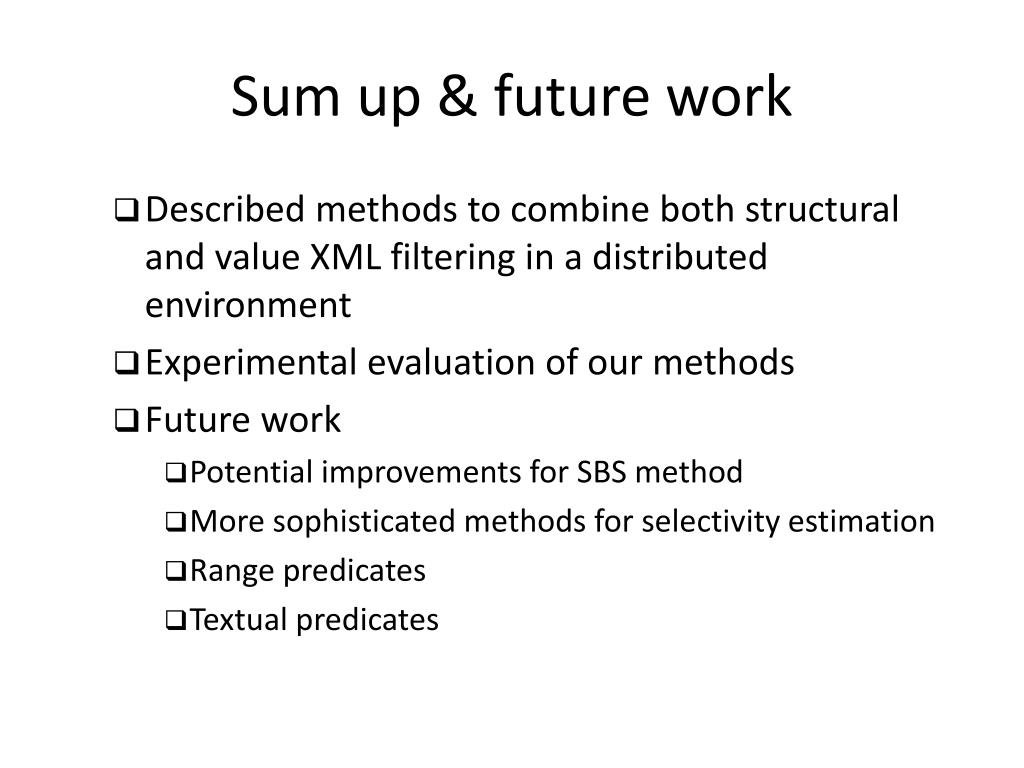 Sum up & future work

❑ Described methods to combine both structural and value XML filtering in a distributed environment

❑ Experimental evaluation of our methods

❑ Future work

❑ Potential improvements for SBS method

❑ More sophisticated methods for selectivity estimation

❑ Range predicates

❑ Textual predicates